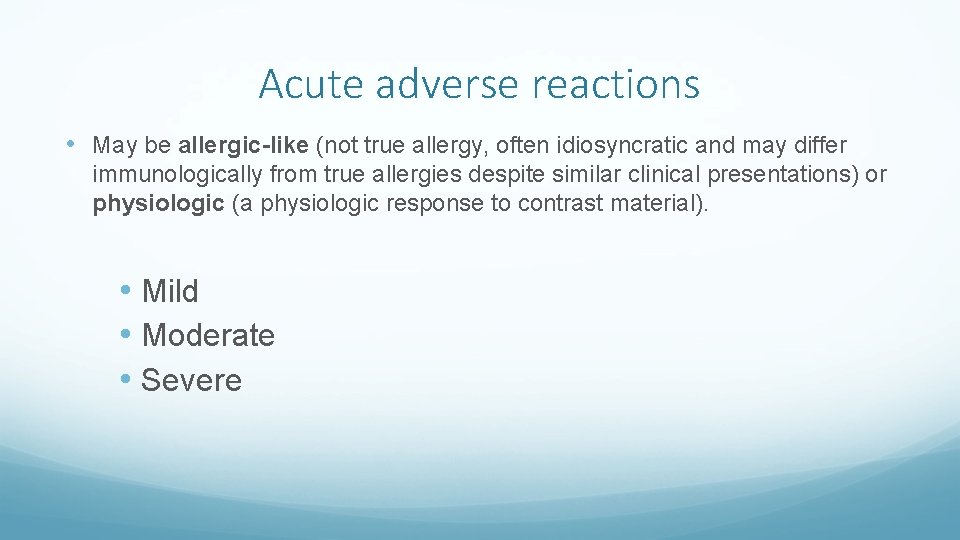 Acute adverse reactions

• May be allergic-like (not true allergy, often idiosyncratic and may differ immunologically from true allergies despite similar clinical presentations) or physiologic (a physiologic response to contrast material).

• Mild
• Moderate
• Severe